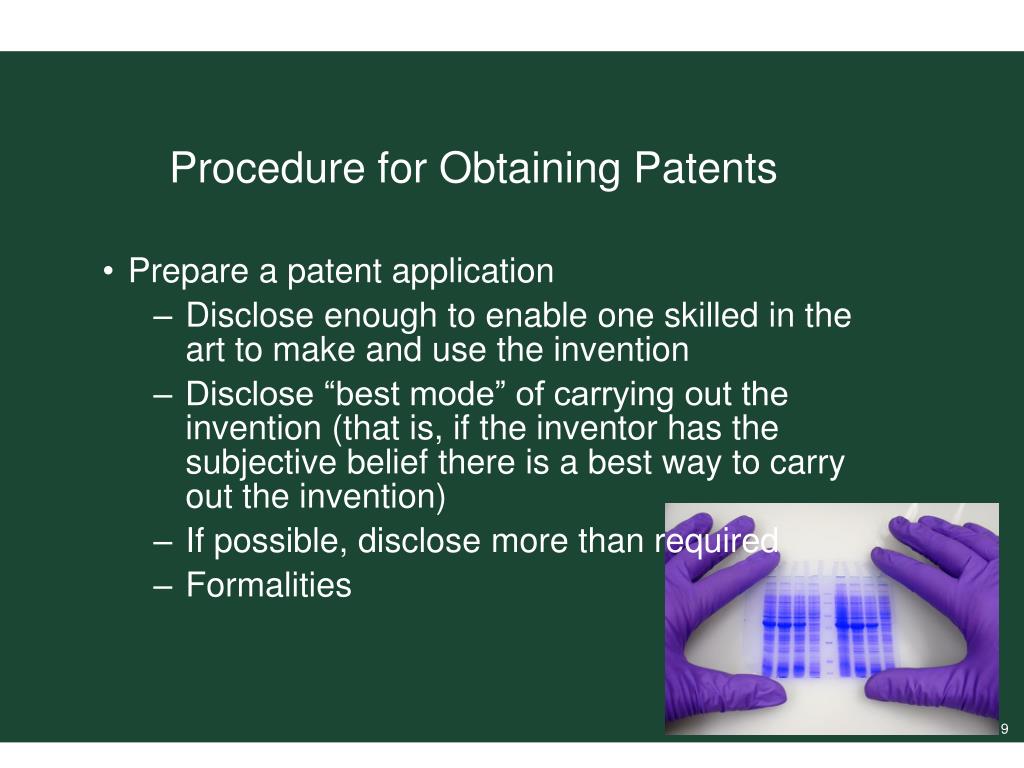 Procedure for Obtaining Patents

• Prepare a patent application
– Disclose enough to enable one skilled in the art to make and use the invention
– Disclose “best mode” of carrying out the invention (that is, if the inventor has the subjective belief there is a best way to carry out the invention)
– If possible, disclose more than required
– Formalities

9